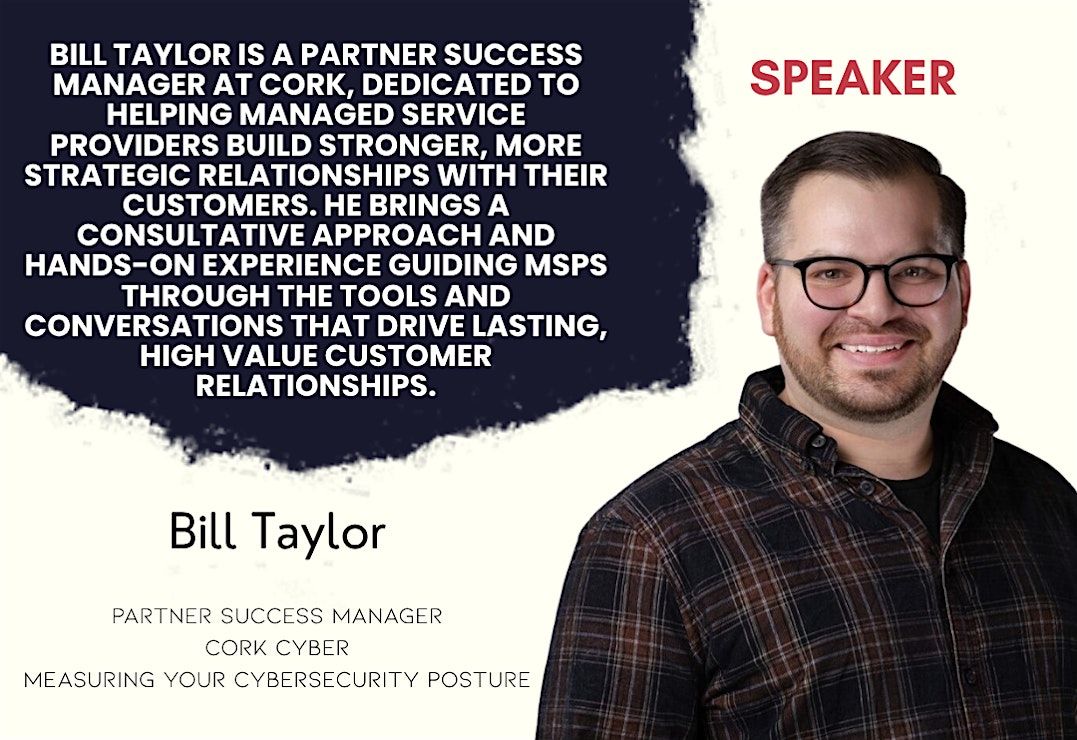 BILL TAYLOR IS A PARTNER SUCCESS MANAGER AT CORK, DEDICATED TO HELPING MANAGED SERVICE PROVIDERS BUILD STRONGER, MORE STRATEGIC RELATIONSHIPS WITH THEIR CUSTOMERS. HE BRINGS A CONSULTATIVE APPROACH AND HANDS-ON EXPERIENCE GUIDING MSPS THROUGH THE TOOLS AND CONVERSATIONS THAT DRIVE LASTING, HIGH VALUE CUSTOMER RELATIONSHIPS.

SPEAKER

Bill Taylor

PARTNER SUCCESS MANAGER
CORK CYBER
MEASURING YOUR CYBERSECURITY POSTURE